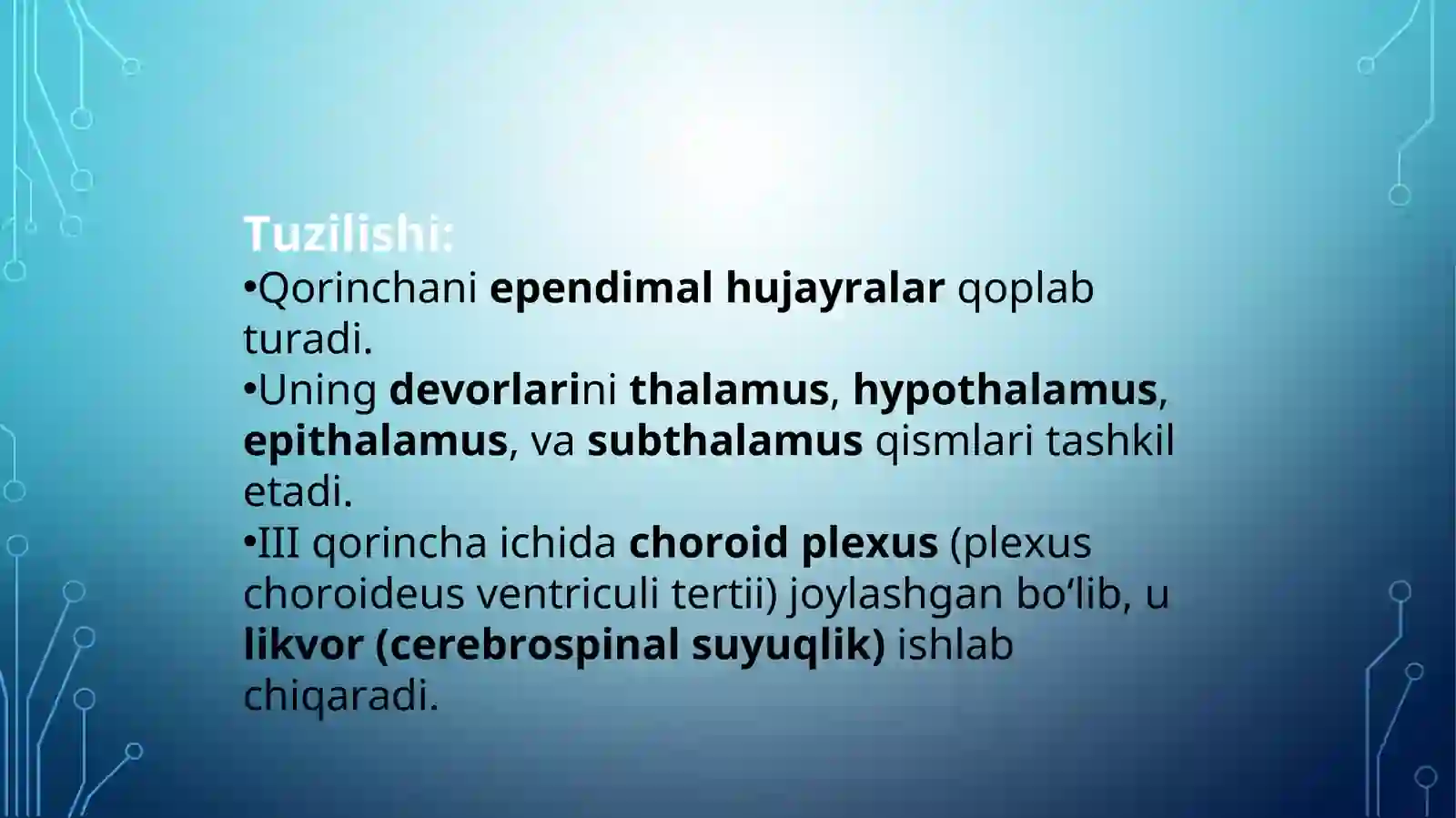 Tuzilishi:
•Qorinchani ependimal hujayralar qoplab turadi.
•Uning devorlarini thalamus, hypothalamus, epithalamus, va subthalamus qismlari tashkil etadi.
•III qorincha ichida choroid plexus (plexus choroideus ventriculi tertii) joylashgan bo‘lib, u likvor (cerebrospinal suyuqlik) ishlab chiqaradi.